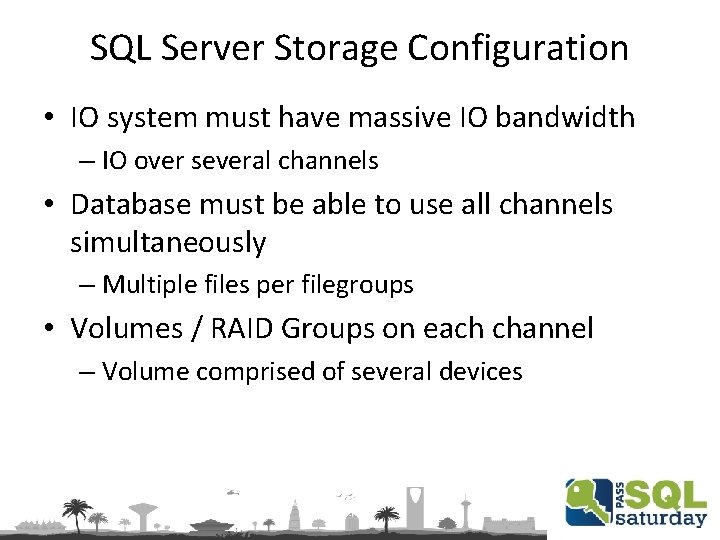 SQL Server Storage Configuration

• IO system must have massive IO bandwidth
– IO over several channels

• Database must be able to use all channels simultaneously
– Multiple files per filegroups

• Volumes / RAID Groups on each channel
– Volume comprised of several devices

PASS SQL saturday